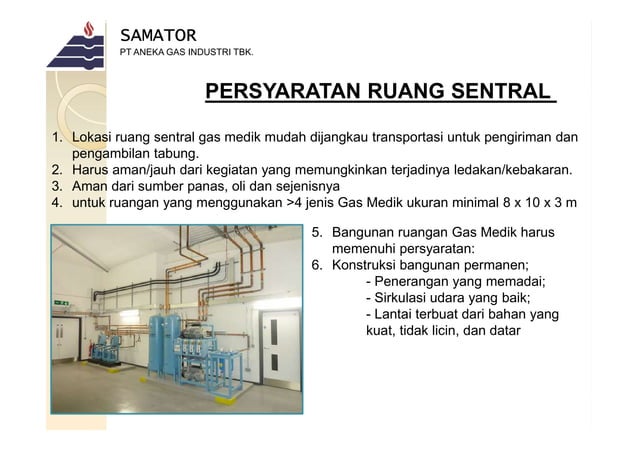 SAMATOR
PT ANEKA GAS INDUSTRI TBK.

PERSYARATAN RUANG SENTRAL

1. Lokasi ruang sentral gas medik mudah dijangkau transportasi untuk pengiriman dan pengambilan tabung.
2. Harus aman/jauh dari kegiatan yang memungkinkan terjadinya ledakan/kebakaran.
3. Aman dari sumber panas, oli dan sejenisnya
4. untuk ruangan yang menggunakan >4 jenis Gas Medik ukuran minimal 8 x 10 x 3 m

5. Bangunan ruangan Gas Medik harus memenuhi persyaratan:
6. Konstruksi bangunan permanen;
- Penerangan yang memadai;
- Sirkulasi udara yang baik;
- Lantai terbuat dari bahan yang kuat, tidak licin, dan datar